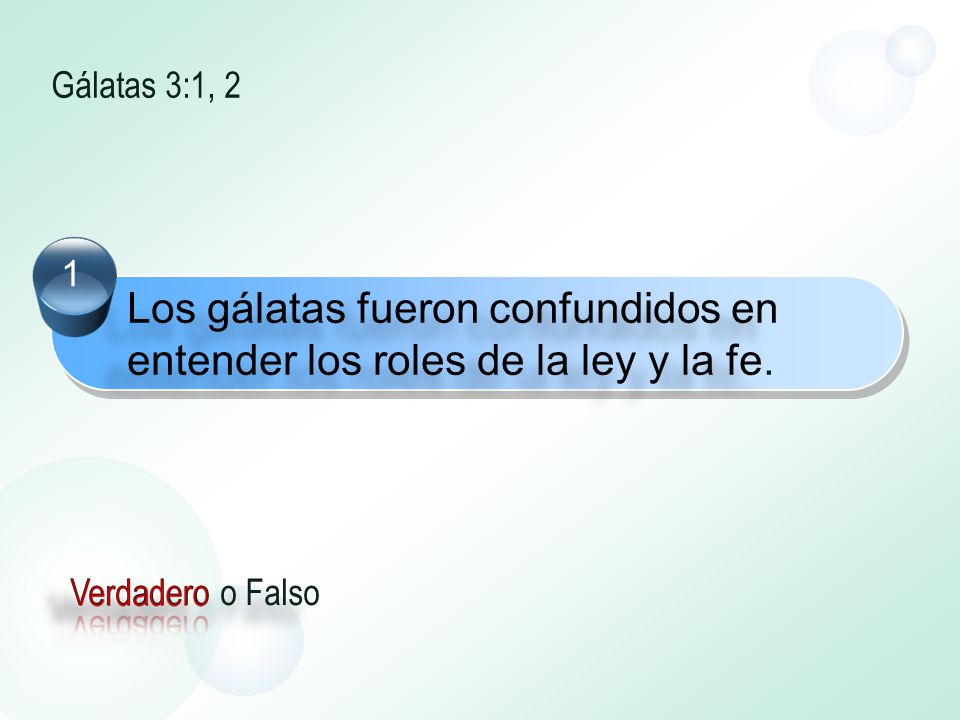 Gálatas 3:1, 2

1

Los gálatas fueron confundidos en entender los roles de la ley y la fe.

Verdadero o Falso